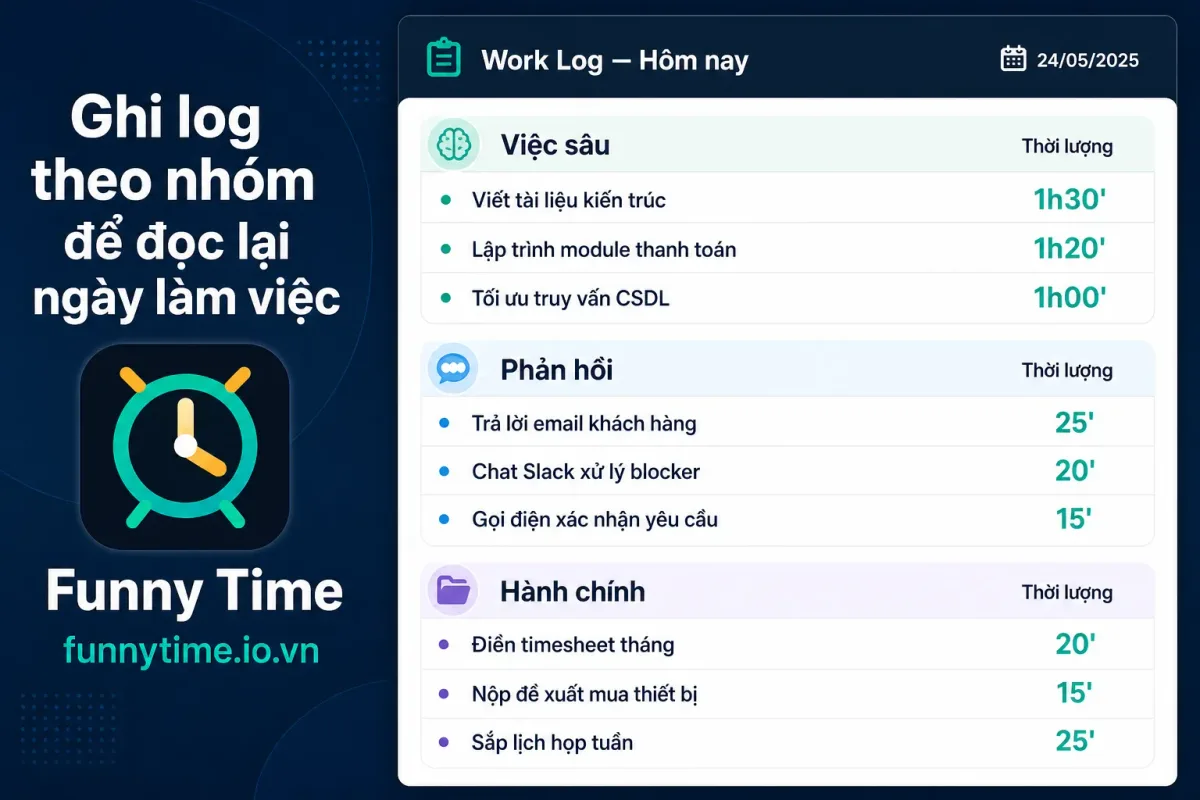 Ghi log theo nhóm để đọc lại ngày làm việc

Funny Time
funnytime.io.vn

Work Log — Hôm nay
24/05/2025

| Việc sâu | Thời lượng |
|---|---|
| Viết tài liệu kiến trúc | 1h30' |
| Lập trình module thanh toán | 1h20' |
| Tối ưu truy vấn CSDL | 1h00' |

| Phản hồi | Thời lượng |
|---|---|
| Trả lời email khách hàng | 25' |
| Chat Slack xử lý blocker | 20' |
| Gọi điện xác nhận yêu cầu | 15' |

| Hành chính | Thời lượng |
|---|---|
| Điền timesheet tháng | 20' |
| Nộp đề xuất mua thiết bị | 15' |
| Sắp lịch họp tuần | 25' |